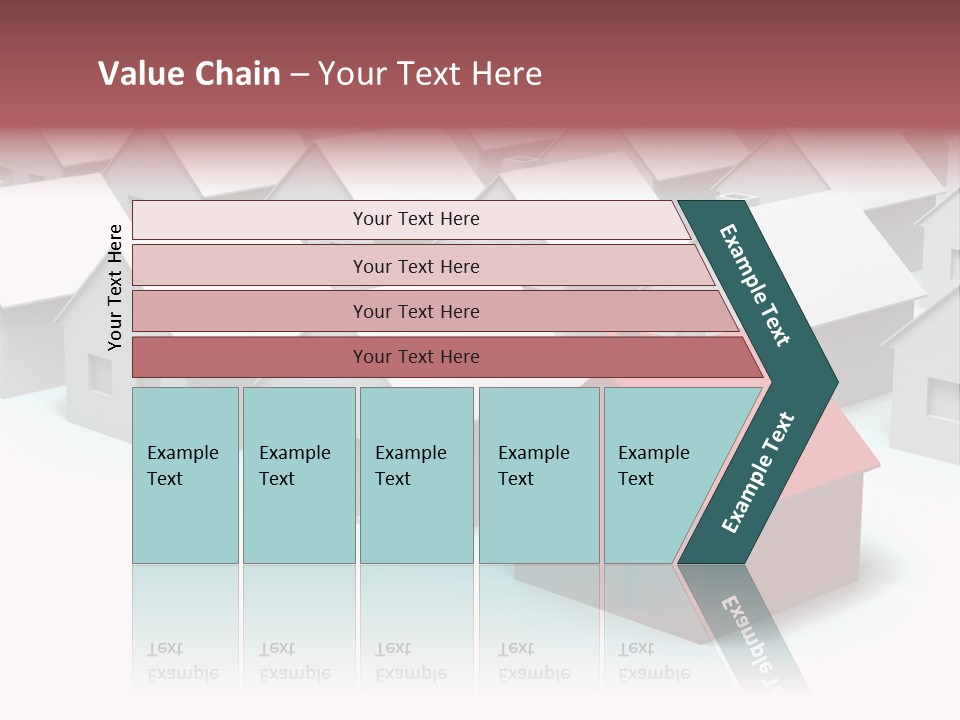 Value Chain – Your Text Here

Your Text Here

Your Text Here

Your Text Here

Your Text Here

Your Text Here

Example Text

Example Text

Example Text

Example Text

Example Text

Example Text

Example Text